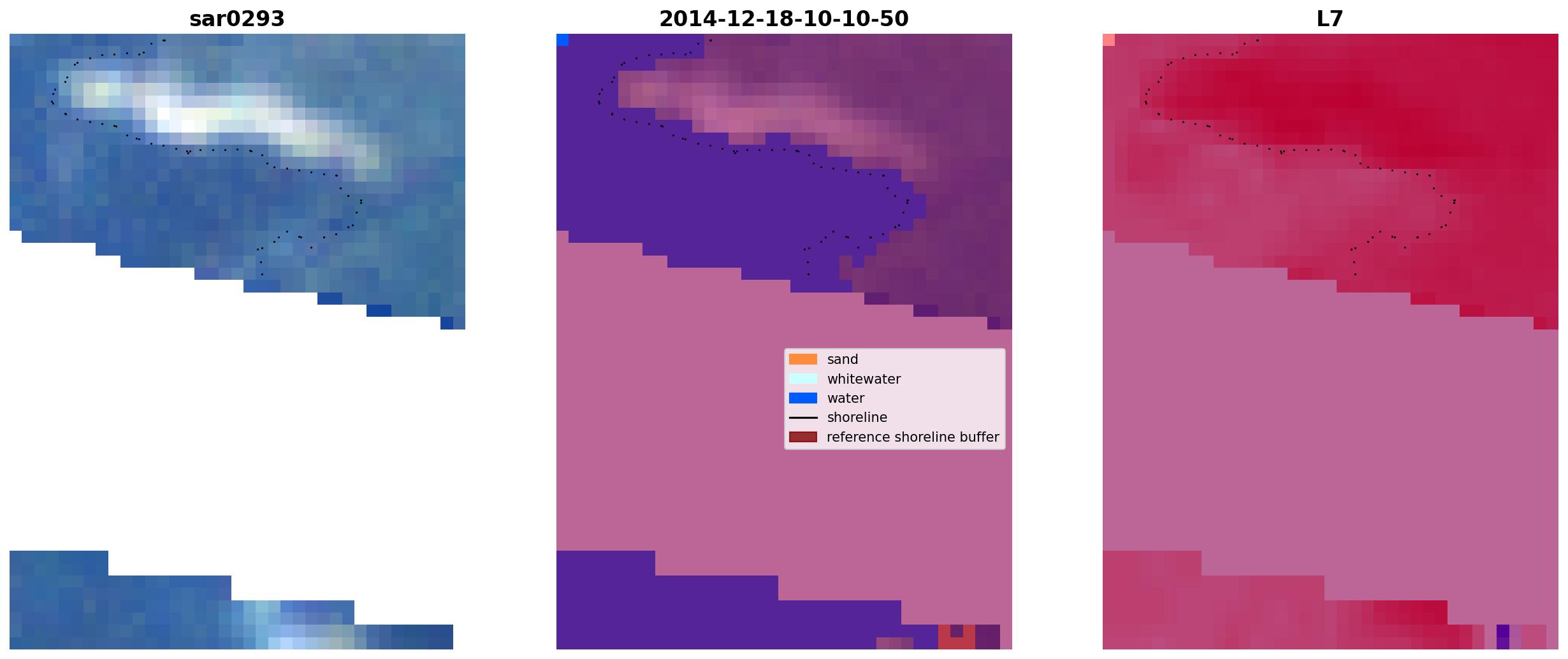 sar0293

2014-12-18-10-10-50

L7

sand
whitewater
water
shoreline
reference shoreline buffer